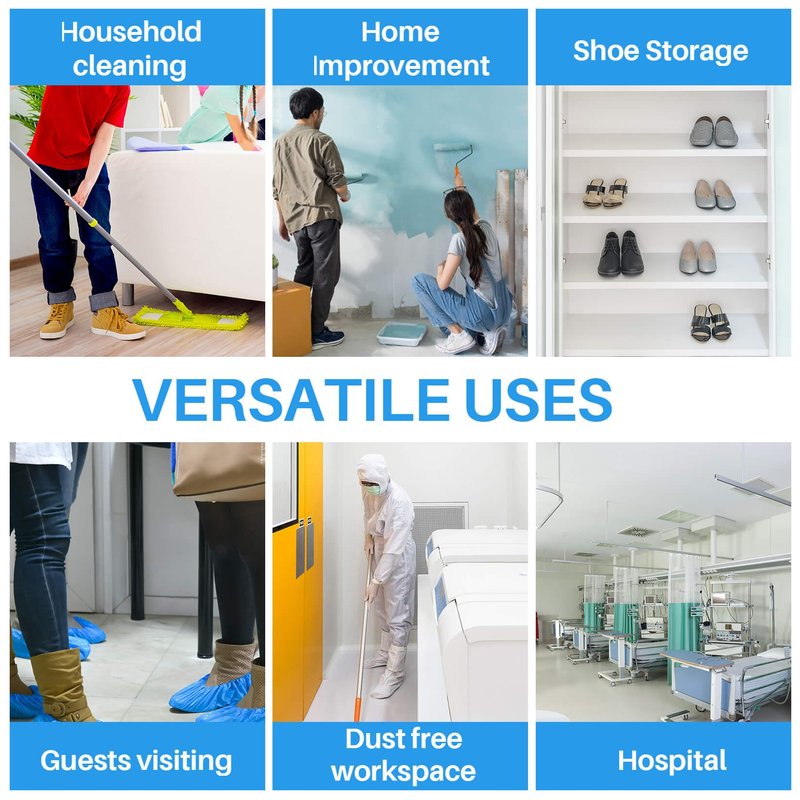 Household cleaning

Home Improvement

Shoe Storage

VERSATILE USES

Guests visiting

Dust free workspace

Hospital